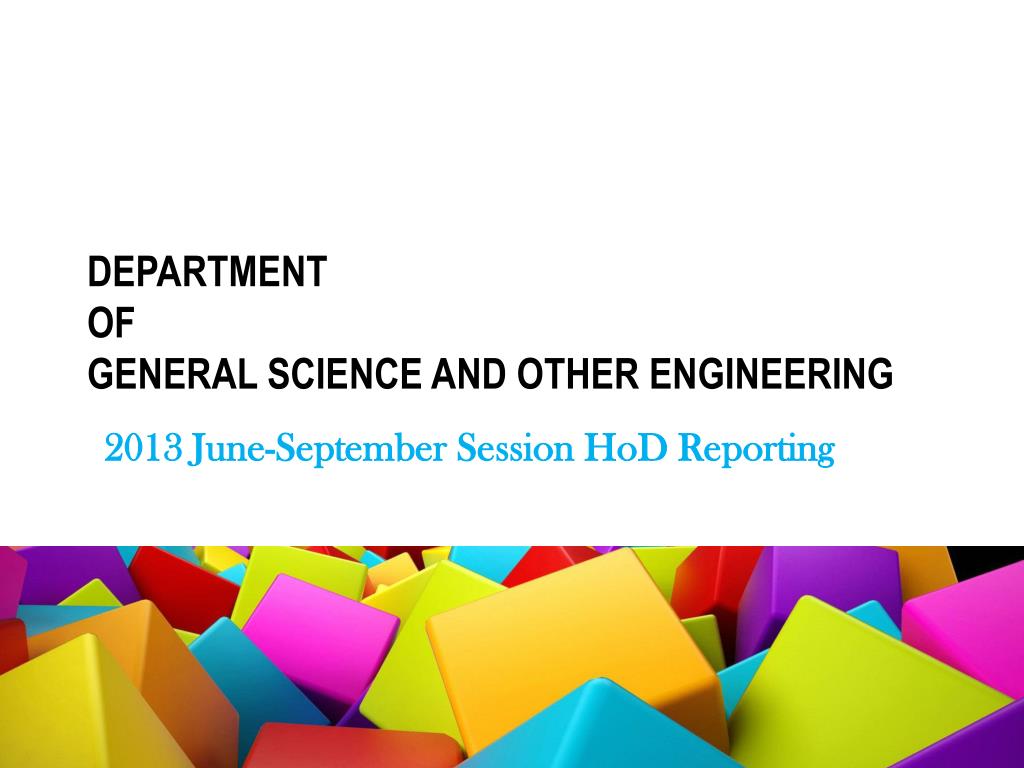 DEPARTMENT
OF
GENERAL SCIENCE AND OTHER ENGINEERING

2013 June-September Session HoD Reporting